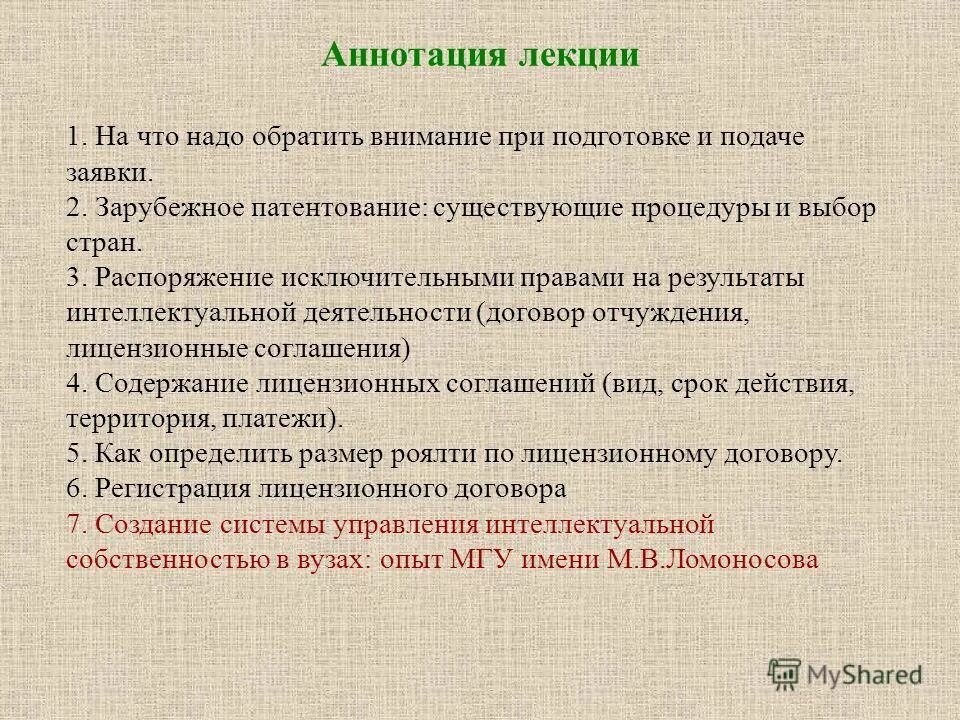 Аннотация лекции

1. На что надо обратить внимание при подготовке и подаче заявки.
2. Зарубежное патентование: существующие процедуры и выбор стран.
3. Распоряжение исключительными правами на результаты интеллектуальной деятельности (договор отчуждения, лицензионные соглашения)
4. Содержание лицензионных соглашений (вид, срок действия, территория, платежи).
5. Как определить размер роялти по лицензионному договору.
6. Регистрация лицензионного договора
7. Создание системы управления интеллектуальной собственностью в вузах: опыт МГУ имени М.В.Ломоносова

MyShared